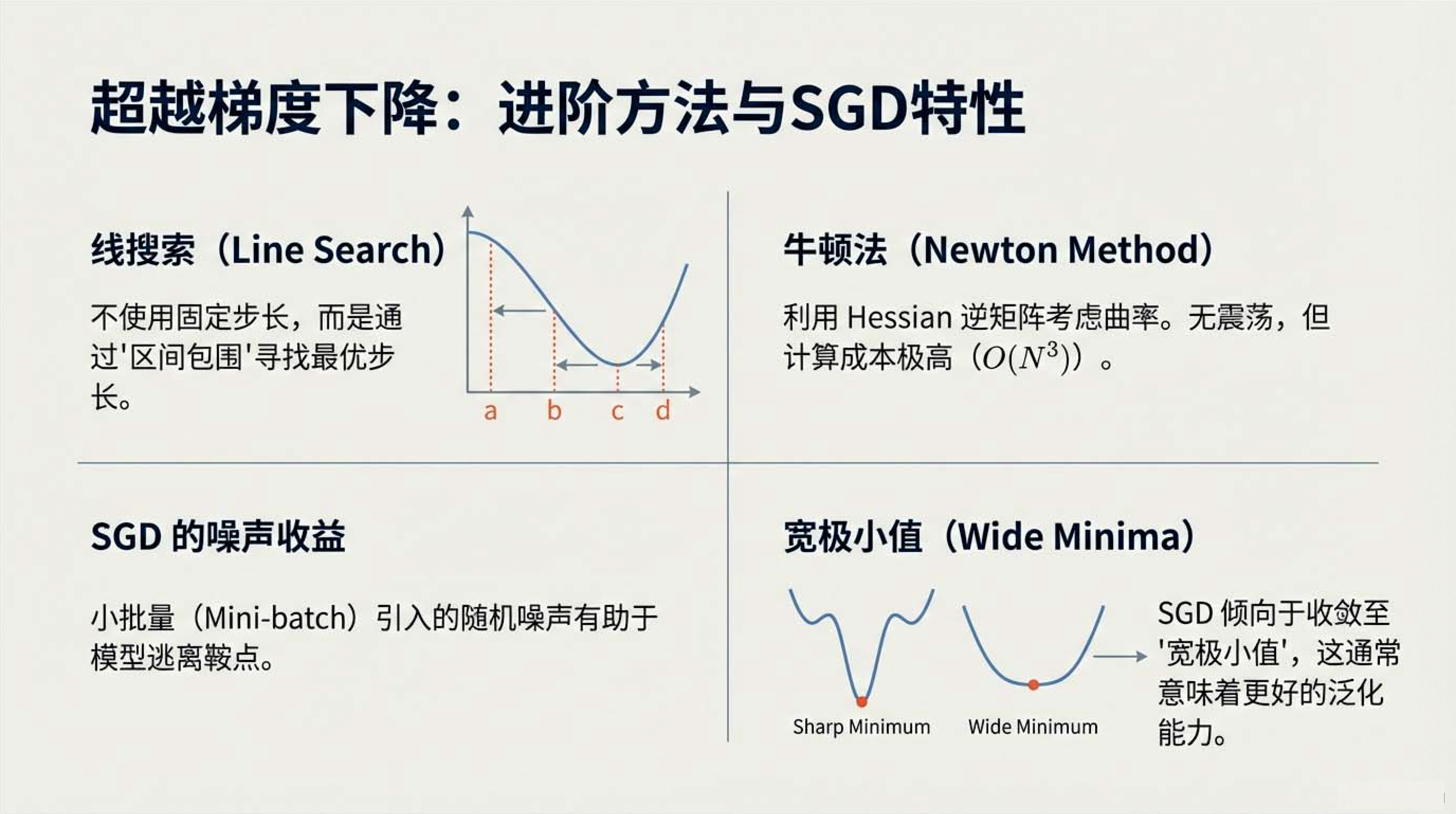 超越梯度下降：进阶方法与SGD特性

线搜索（Line Search）

不使用固定步长，而是通过'区间包围'寻找最优步长。

a b c d

牛顿法（Newton Method）

利用 Hessian 逆矩阵考虑曲率。无震荡，但计算成本极高（$O(N^3)$）。

SGD 的噪声收益

小批量（Mini-batch）引入的随机噪声有助于模型逃离鞍点。

宽极小值（Wide Minima）

Sharp Minimum

Wide Minimum

SGD 倾向于收敛至'宽极小值'，这通常意味着更好的泛化能力。